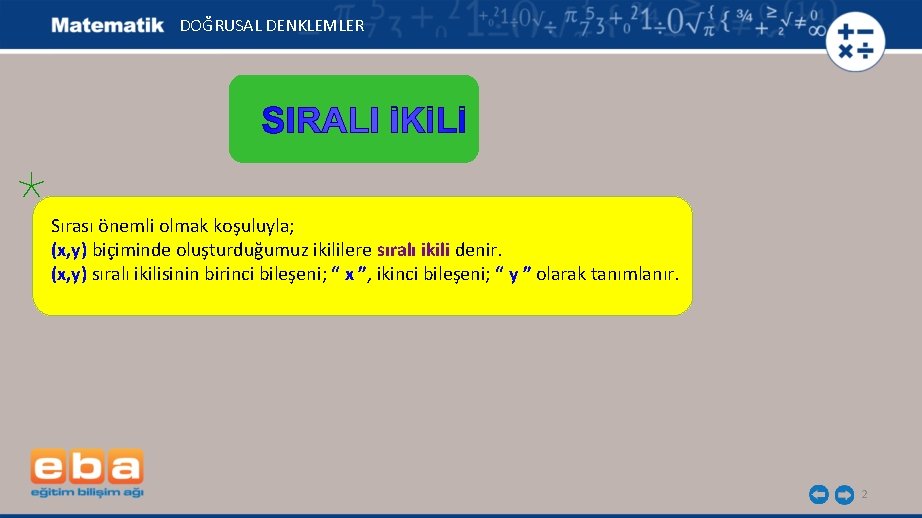 Matematik DOĞRUSAL DENKLEMLER

SIRALI İKİLİ

Sırası önemli olmak koşuluyla;
(x,y) biçiminde oluşturduğumuz ikililere sıralı ikili denir.
(x,y) sıralı ikilisinin birinci bileşeni; “ x ”, ikinci bileşeni; “ y ” olarak tanımlanır.

eba
eğitim bilişim ağı

2